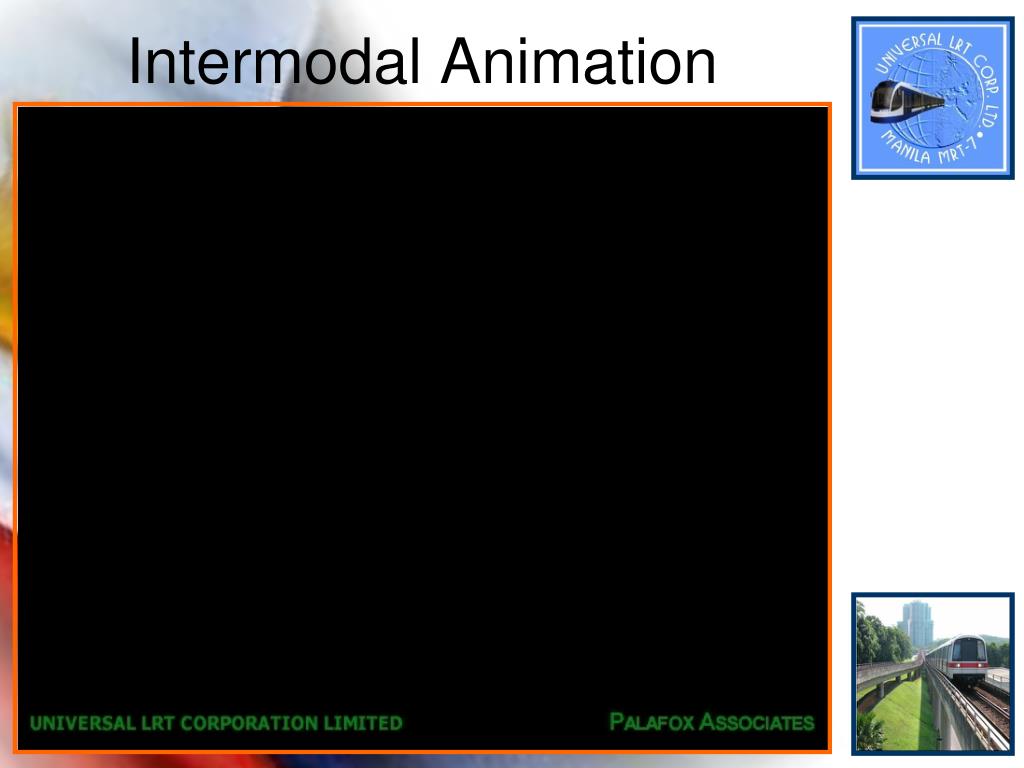 Intermodal Animation

UNIVERSAL LRT CORP. LTD. MANILA MRT-7

UNIVERSAL LRT CORPORATION LIMITED

PALAFOX ASSOCIATES